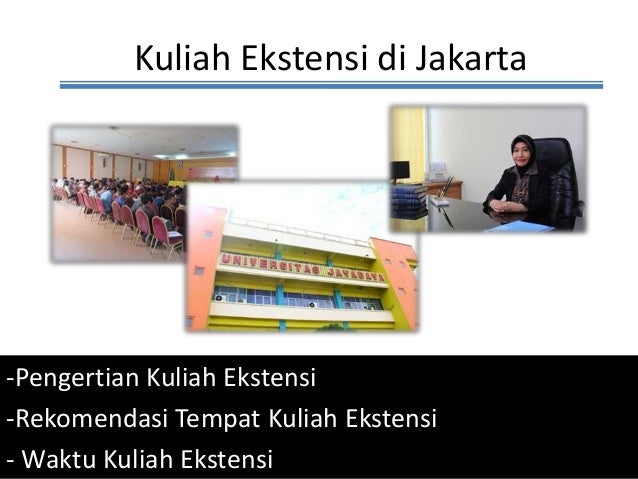 Kuliah Ekstensi di Jakarta

UNIVERSITAS JAYABAYA

-Pengertian Kuliah Ekstensi

-Rekomendasi Tempat Kuliah Ekstensi

- Waktu Kuliah Ekstensi